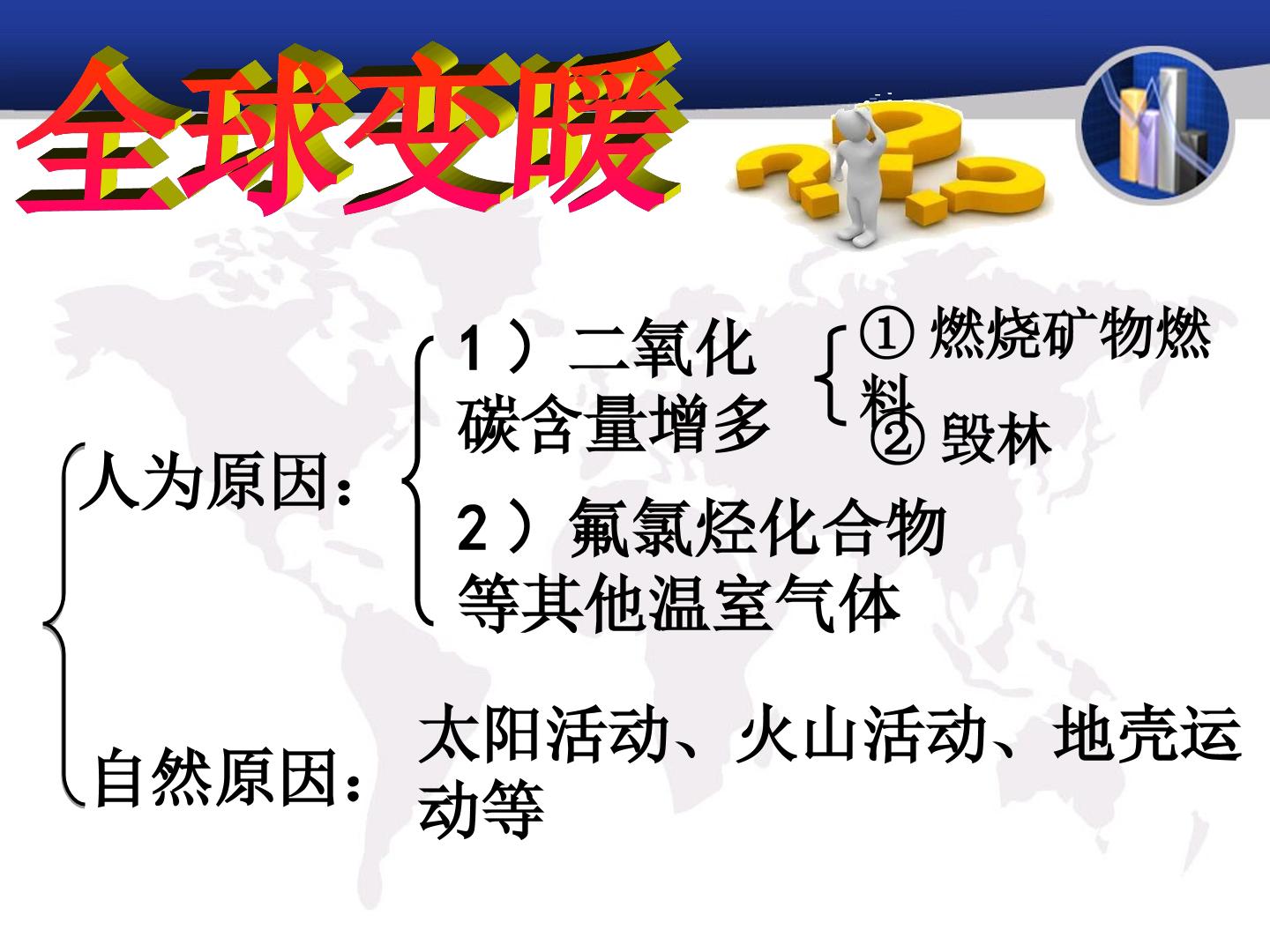 全球变暖

人为原因：

1）二氧化碳含量增多

① 燃烧矿物燃料

② 毁林

2）氟氯烃化合物等其他温室气体

自然原因：

太阳活动、火山活动、地壳运动等